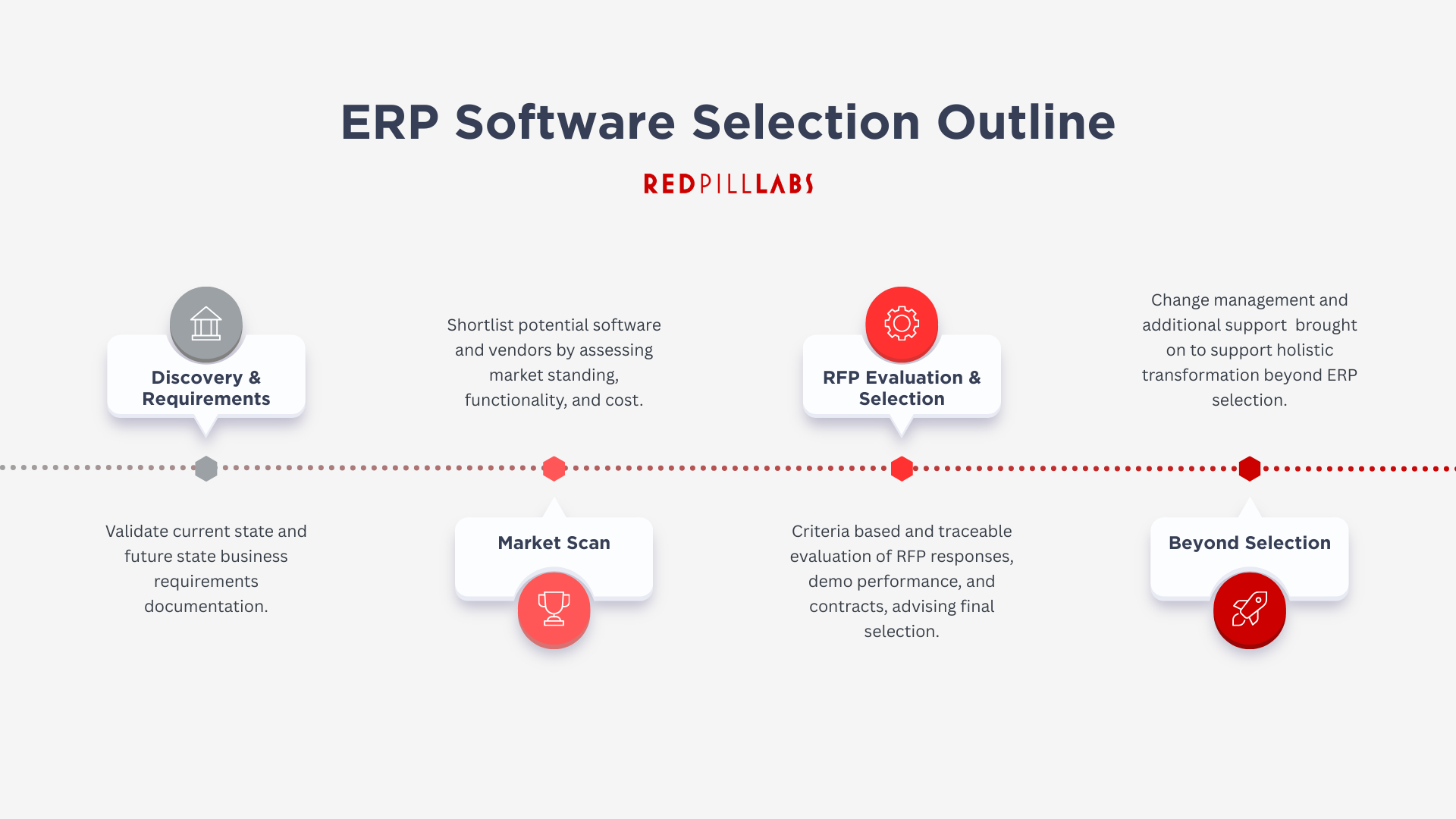 ERP Software Selection Outline

REDPILLLABS

Discovery & Requirements

Validate current state and future state business requirements documentation.

Shortlist potential software and vendors by assessing market standing, functionality, and cost.

Market Scan

RFP Evaluation & Selection

Criteria based and traceable evaluation of RFP responses, demo performance, and contracts, advising final selection.

Change management and additional support brought on to support holistic transformation beyond ERP selection.

Beyond Selection